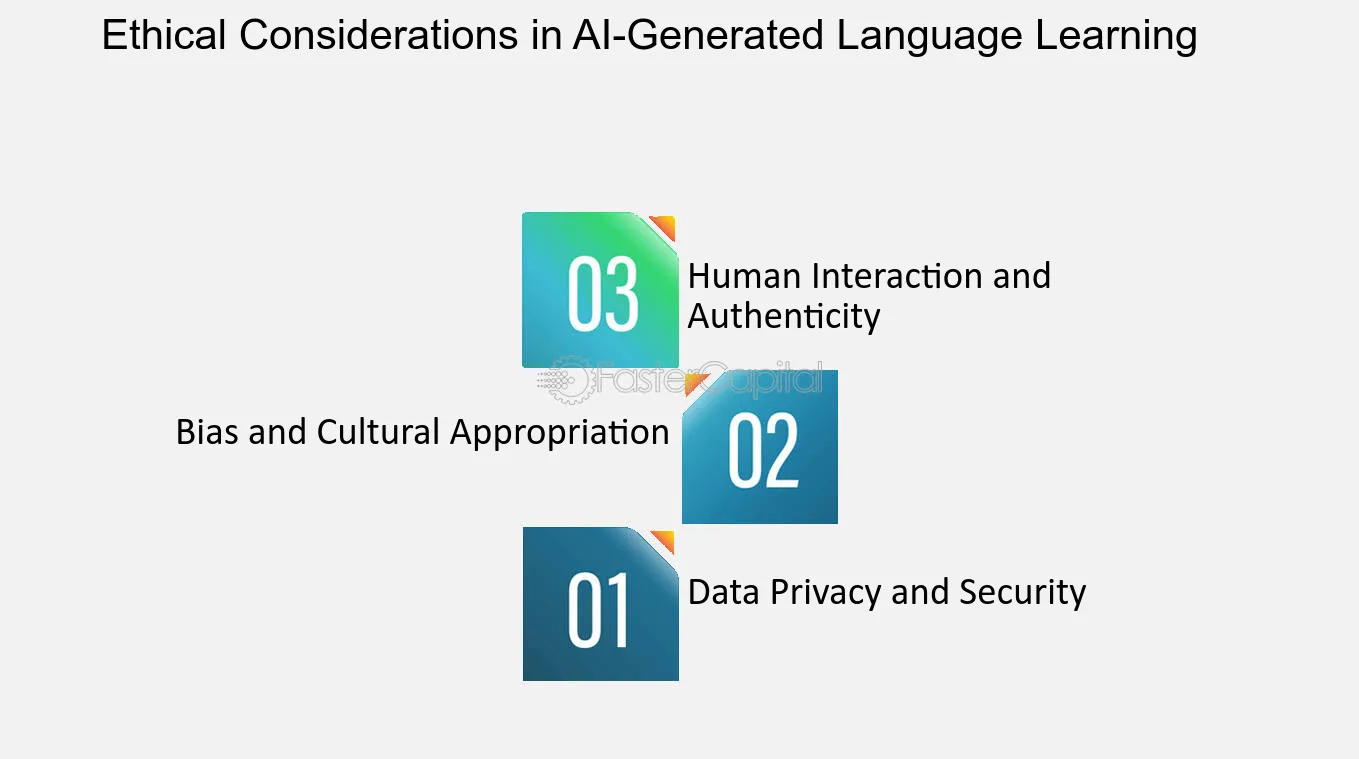 Ethical Considerations in AI-Generated Language Learning

03 Human Interaction and Authenticity

FasterCapital

Bias and Cultural Appropriation 02

01 Data Privacy and Security